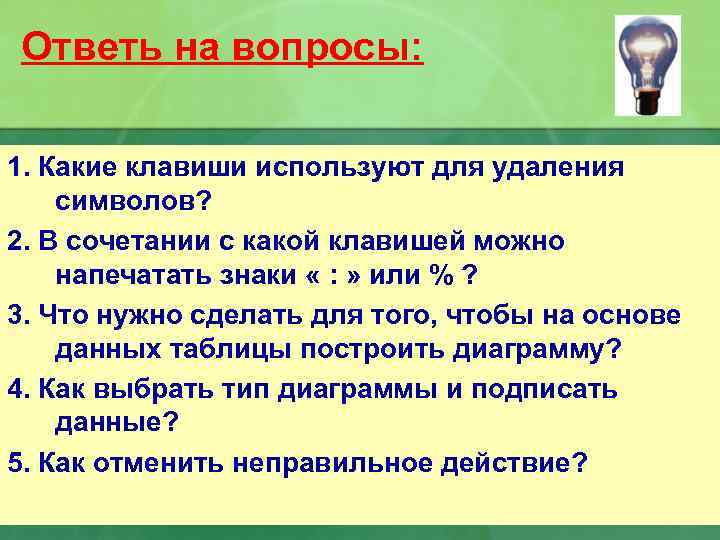 Ответь на вопросы:

1. Какие клавиши используют для удаления символов?

2. В сочетании с какой клавишей можно напечатать знаки « : » или % ?

3. Что нужно сделать для того, чтобы на основе данных таблицы построить диаграмму?

4. Как выбрать тип диаграммы и подписать данные?

5. Как отменить неправильное действие?